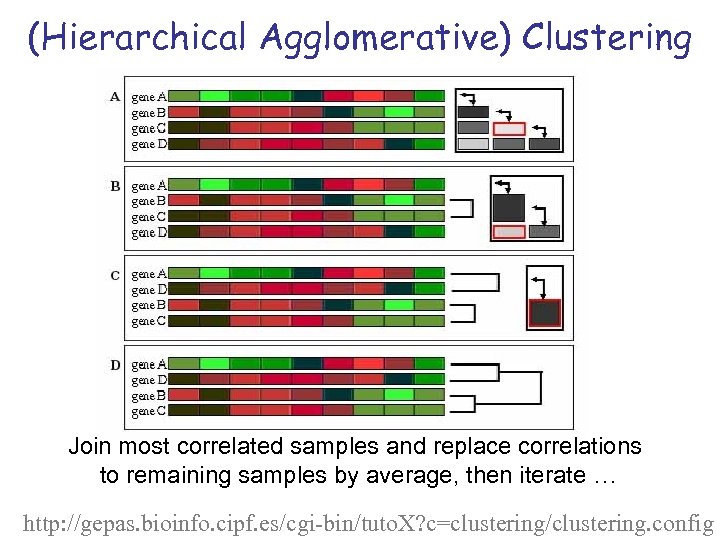 (Hierarchical Agglomerative) Clustering

A
gene A
gene B
gene C
gene D

B
gene A
gene B
gene C
gene D

C
gene A
gene D
gene B
gene C

D
gene A
gene D
gene B
gene C

Join most correlated samples and replace correlations to remaining samples by average, then iterate …

http://gepas.bioinfo.cipf.es/cgi-bin/tutoX?c=clustering/clustering.config